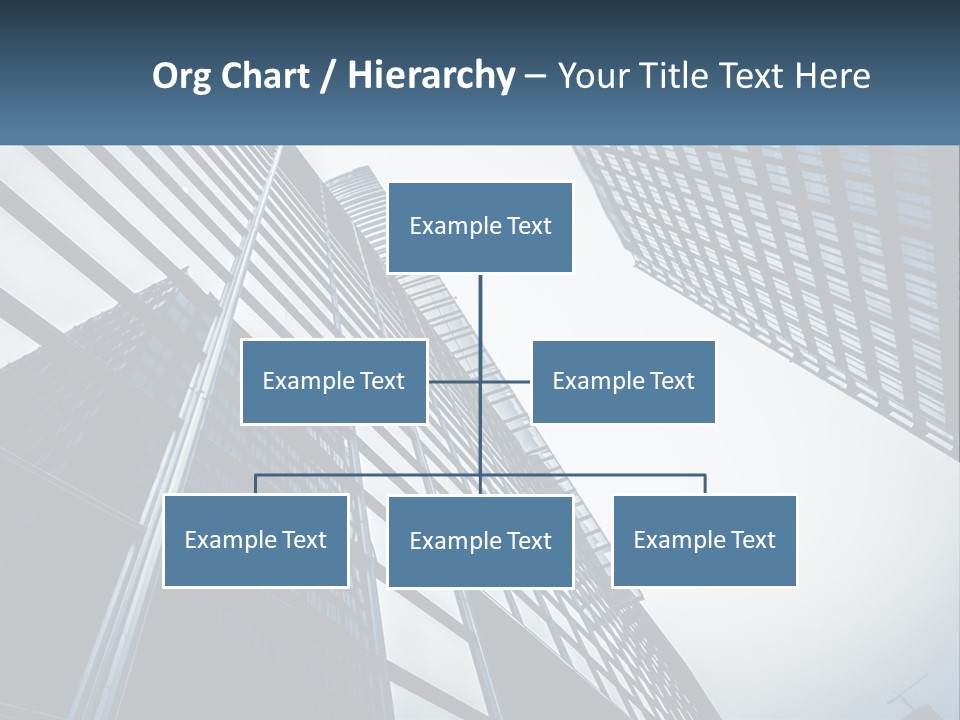 Org Chart / Hierarchy – Your Title Text Here

Example Text

Example Text

Example Text

Example Text

Example Text

Example Text